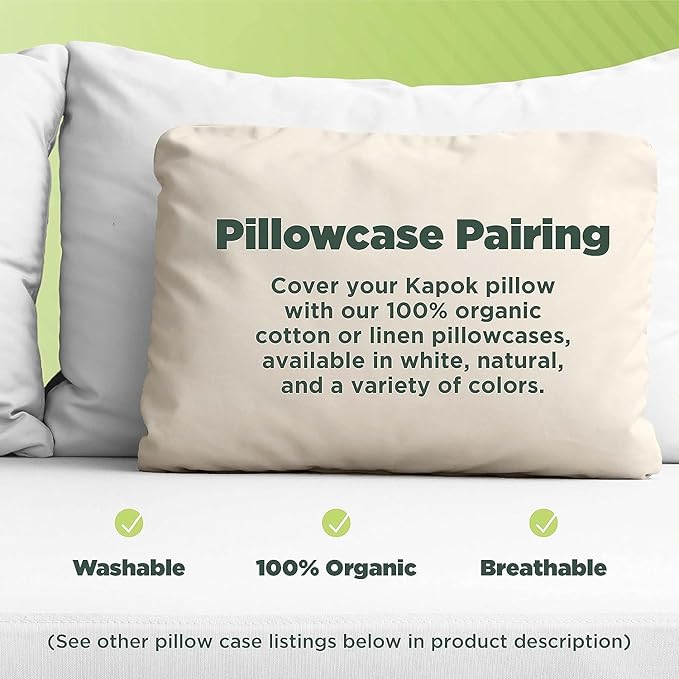 Pillowcase Pairing

Cover your Kapok pillow with our 100% organic cotton or linen pillowcases, available in white, natural, and a variety of colors.

Washable

100% Organic

Breathable

(See other pillow case listings below in product description)